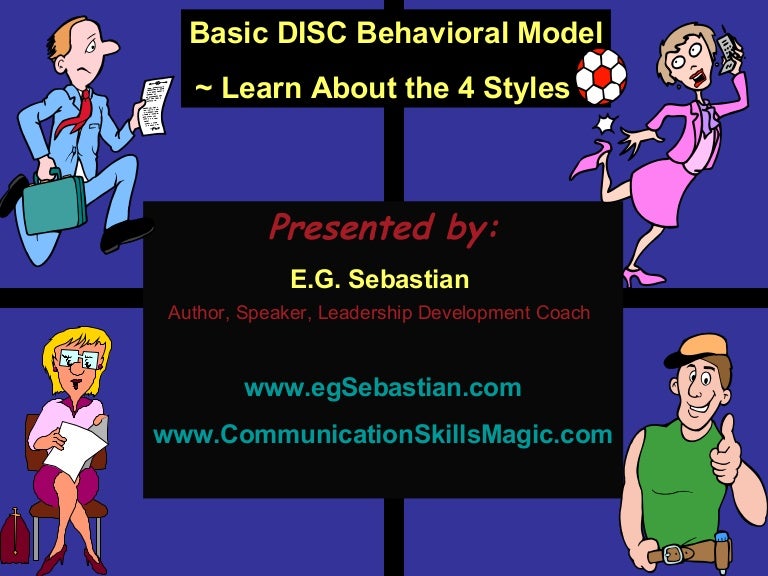 Basic DISC Behavioral Model
~ Learn About the 4 Styles

Presented by:

E.G. Sebastian

Author, Speaker, Leadership Development Coach

www.egSebastian.com

www.CommunicationSkillsMagic.com